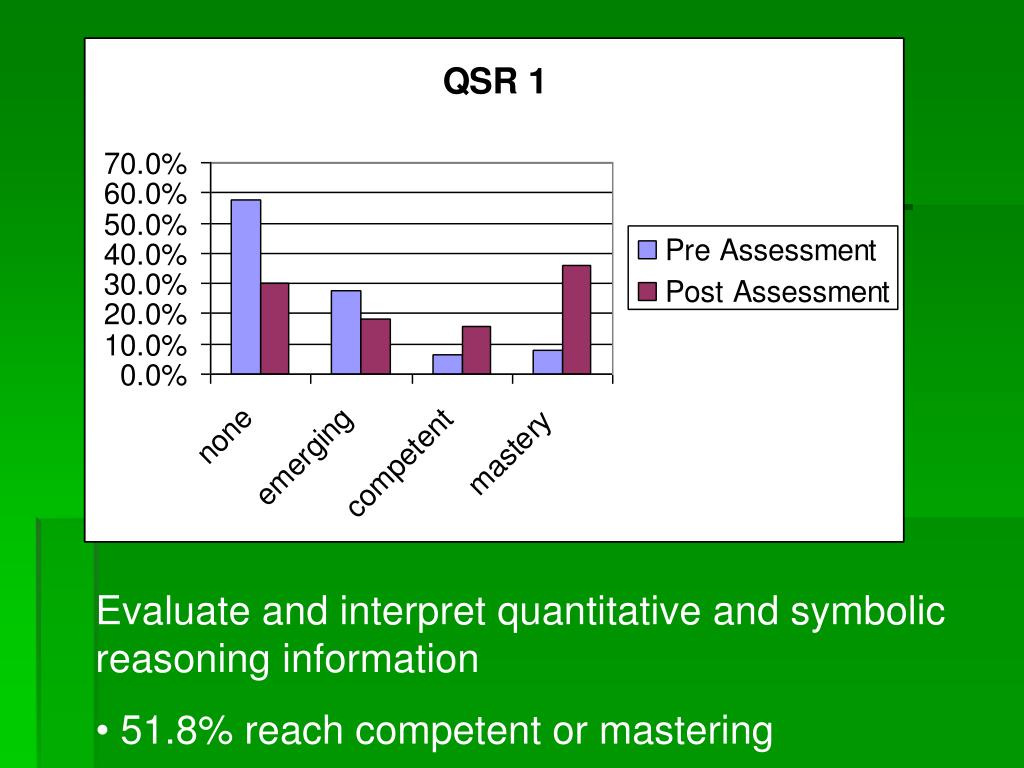 QSR 1

70.0%
60.0%
50.0%
40.0%
30.0%
20.0%
10.0%
0.0%

none
emerging
competent
mastery

Pre Assessment
Post Assessment

Evaluate and interpret quantitative and symbolic reasoning information

• 51.8% reach competent or mastering